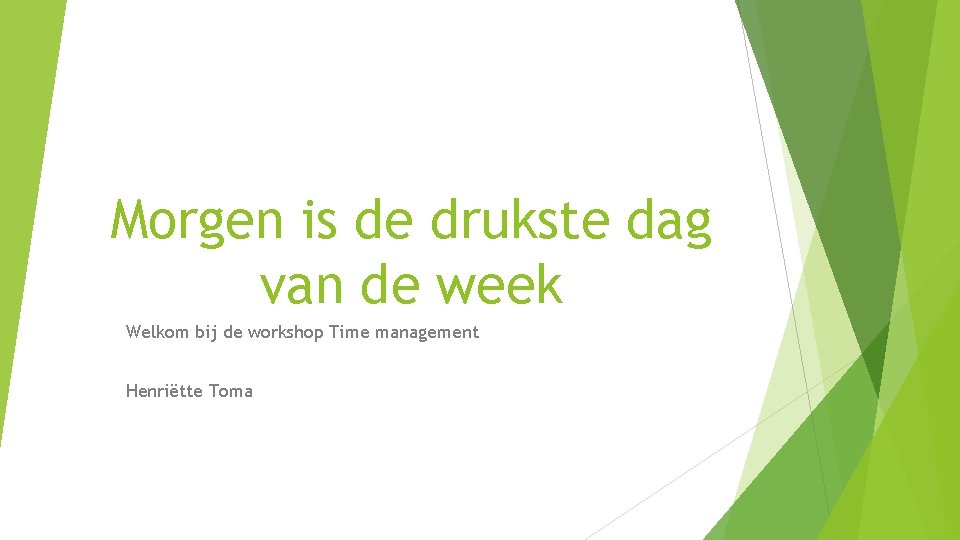 Morgen is de drukste dag van de week

Welkom bij de workshop Time management

Henriëtte Toma